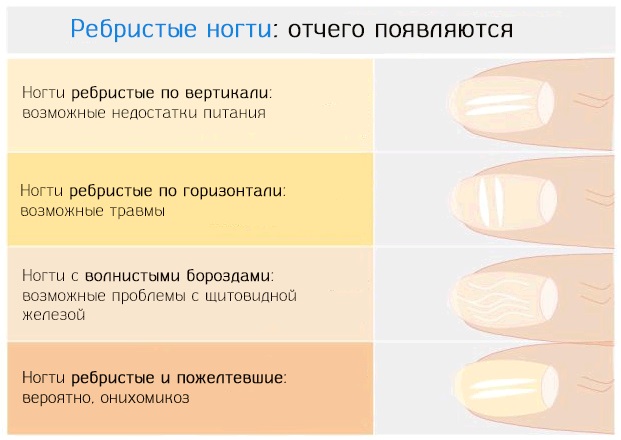 Ребристые ногти: отчего появляются

Ногти ребристые по вертикали: возможные недостатки питания

Ногти ребристые по горизонтали: возможные травмы

Ногти с волнистыми бороздами: возможные проблемы с щитовидной железой

Ногти ребристые и пожелтевшие: вероятно, онихомикоз